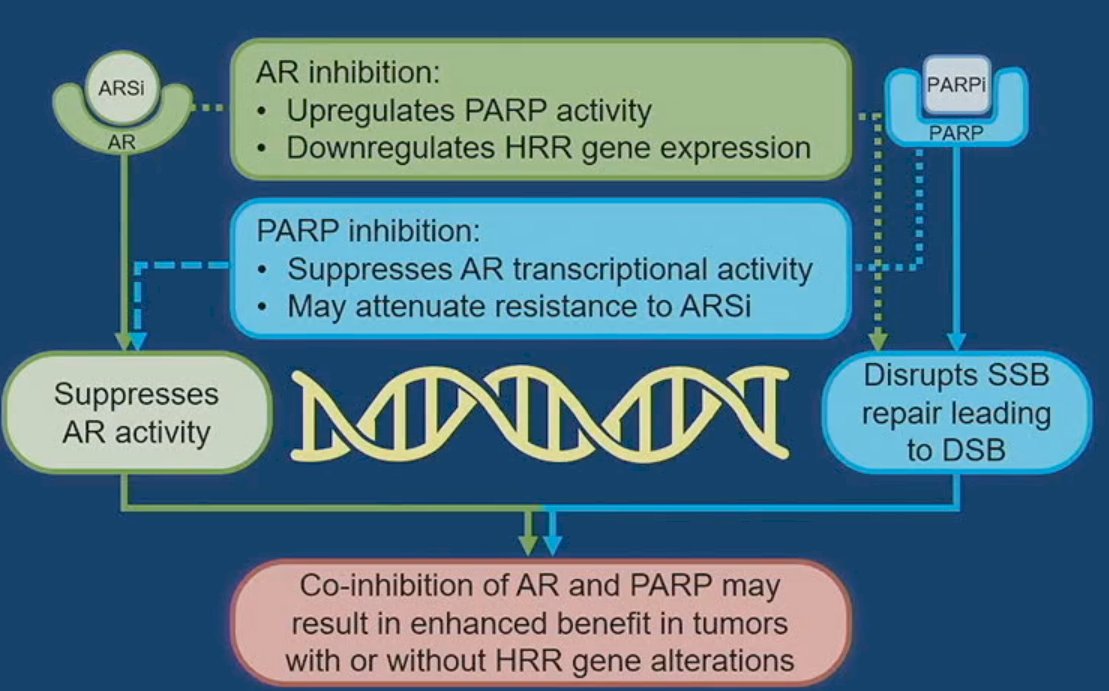 ARSi

AR

AR inhibition:
• Upregulates PARP activity
• Downregulates HRR gene expression

PARPi

PARP

PARP inhibition:
• Suppresses AR transcriptional activity
• May attenuate resistance to ARSi

Suppresses AR activity

Disrupts SSB repair leading to DSB

Co-inhibition of AR and PARP may result in enhanced benefit in tumors with or without HRR gene alterations